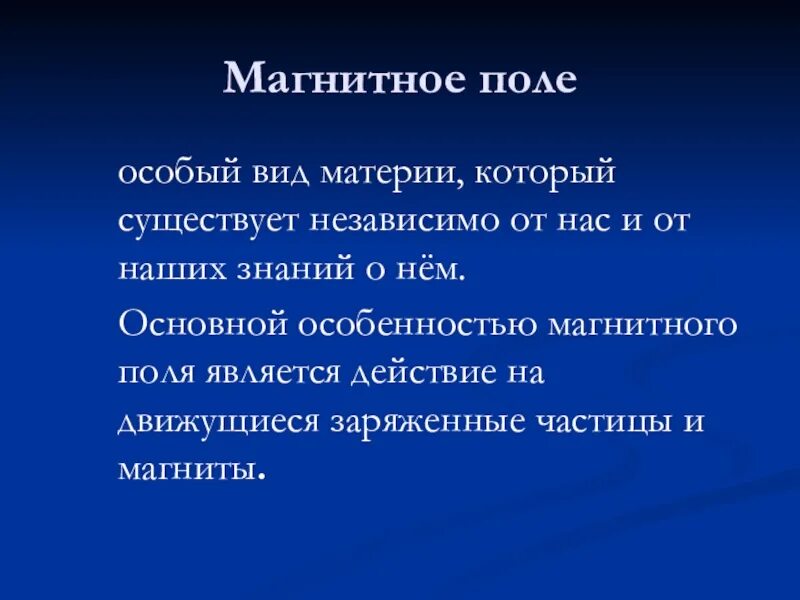 Магнитное поле

особый вид материи, который существует независимо от нас и от наших знаний о нём.

Основной особенностью магнитного поля является действие на движущиеся заряженные частицы и магниты.